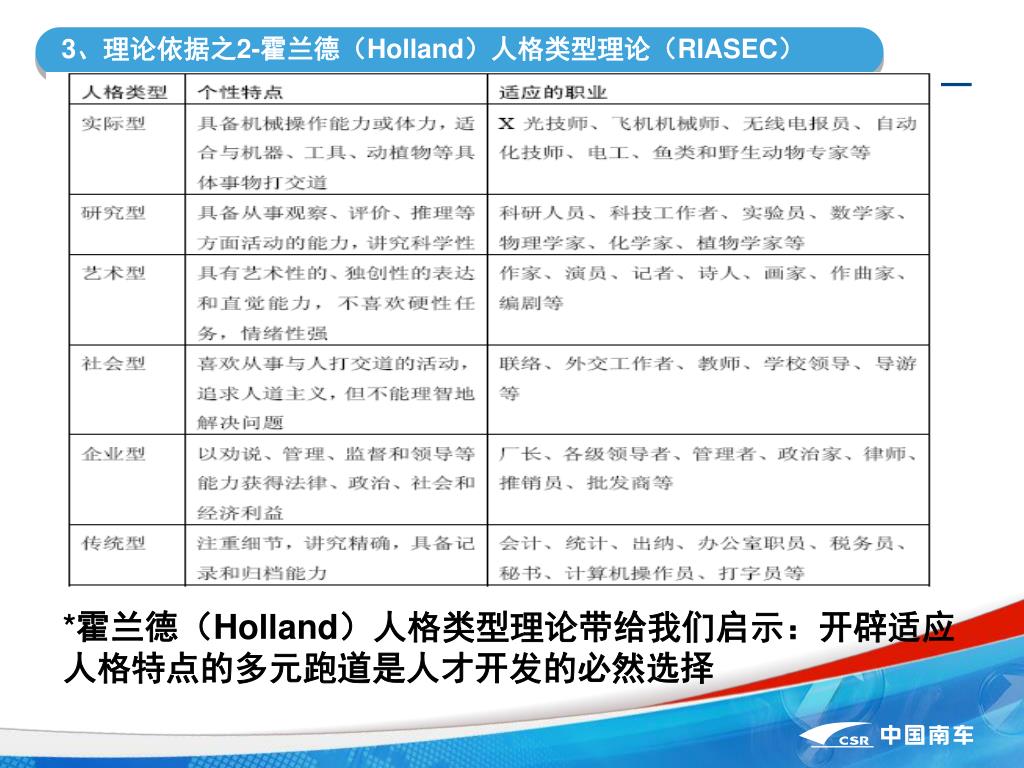 3、理论依据之2-霍兰德（Holland）人格类型理论（RIASEC）

| 人格类型 | 个性特点 | 适应的职业 |
|---|---|---|
| 实际型 | 具备机械操作能力或体力，适合与机器、工具、动植物等具体事物打交道 | X 光技师、飞机机械师、无线电报员、自动化技师、电工、鱼类和野生动物专家等 |
| 研究型 | 具备从事观察、评价、推理等方面活动的能力，讲究科学性 | 科研人员、科技工作者、实验员、数学家、物理学家、化学家、植物学家等 |
| 艺术型 | 具有艺术性的、独创性的表达和直觉能力，不喜欢硬性任务，情绪性强 | 作家、演员、记者、诗人、画家、作曲家、编剧等 |
| 社会型 | 喜欢从事与人打交道的活动，追求人道主义，但不能理智地解决问题 | 联络、外交工作者、教师、学校领导、导游等 |
| 企业型 | 以劝说、管理、监督和领导等能力获得法律、政治、社会和经济利益 | 厂长、各级领导者、管理者、政治家、律师、推销员、批发商等 |
| 传统型 | 注重细节，讲究精确，具备记录和归档能力 | 会计、统计、出纳、办公室职员、税务员、秘书、计算机操作员、打字员等 |

*霍兰德（Holland）人格类型理论带给我们启示：开辟适应人格特点的多元跑道是人才开发的必然选择

CSR 中国南车